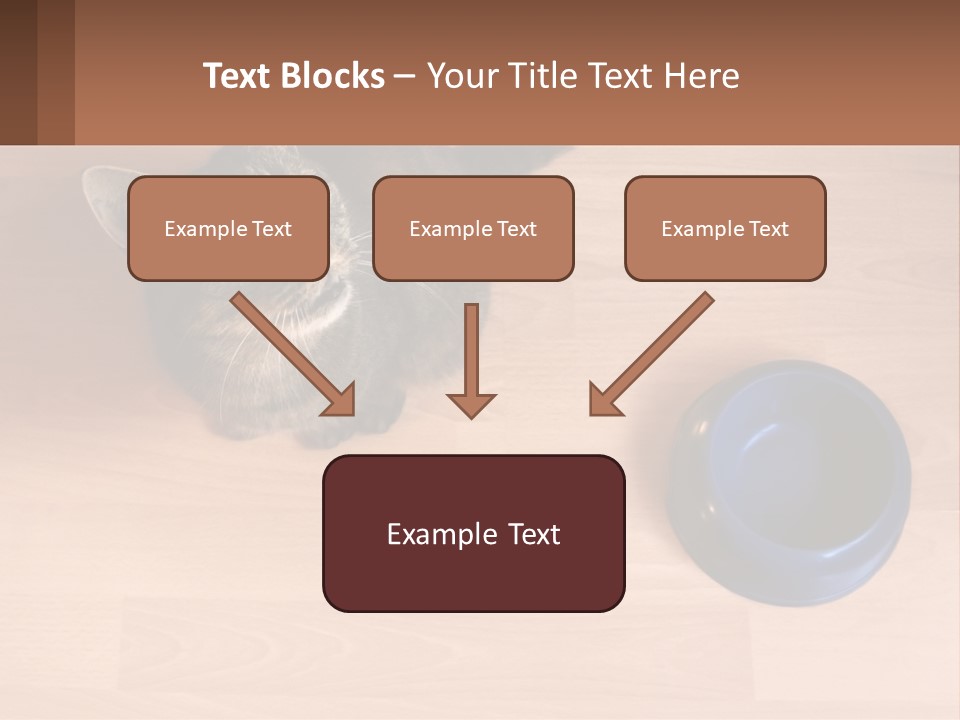 Text Blocks – Your Title Text Here

Example Text

Example Text

Example Text

Example Text